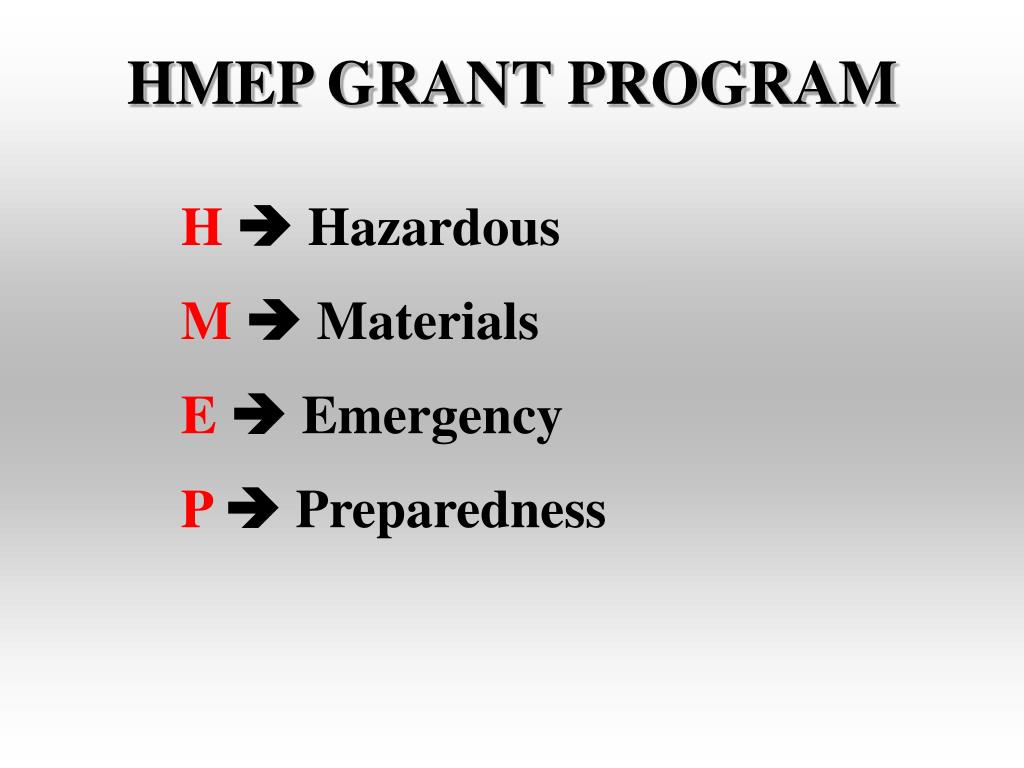 HMEP GRANT PROGRAM

H ➔ Hazardous

M ➔ Materials

E ➔ Emergency

P ➔ Preparedness